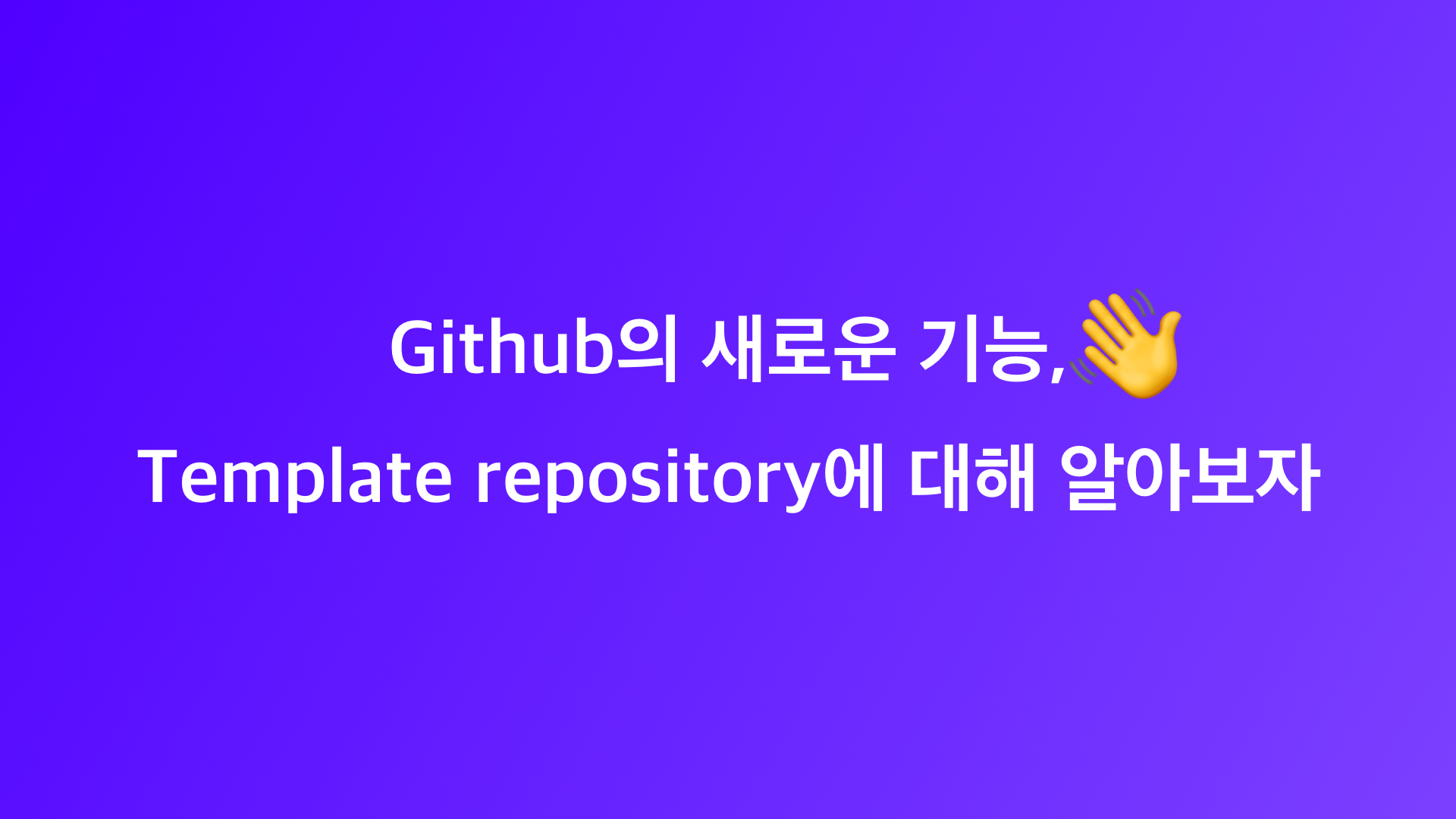 Github의 새로운 기능,👋

Template repository에 대해 알아보자